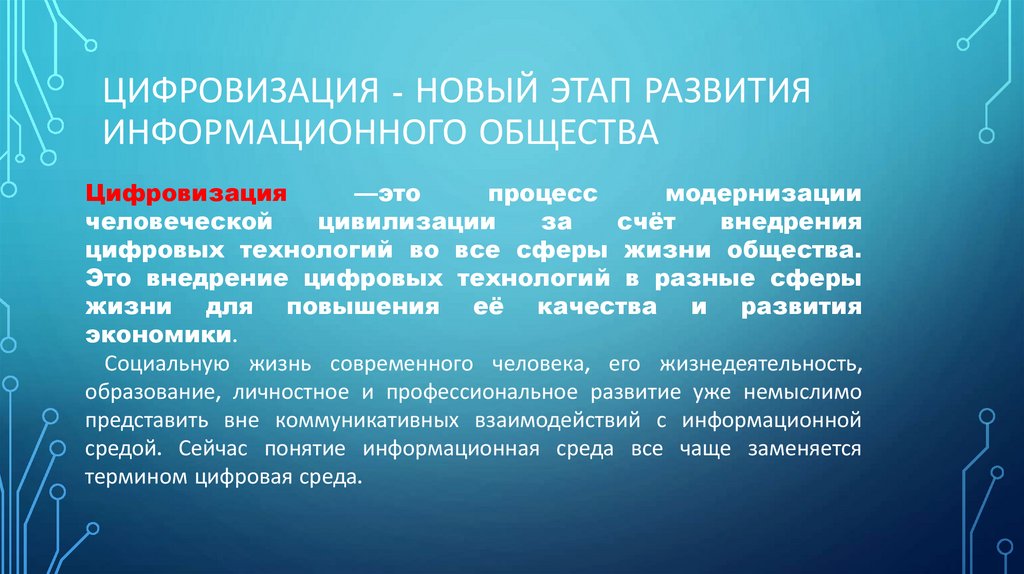 ЦИФРОВИЗАЦИЯ - НОВЫЙ ЭТАП РАЗВИТИЯ ИНФОРМАЦИОННОГО ОБЩЕСТВА

Цифровизация —это процесс модернизации человеческой цивилизации за счёт внедрения цифровых технологий во все сферы жизни общества. Это внедрение цифровых технологий в разные сферы жизни для повышения её качества и развития экономики.

Социальную жизнь современного человека, его жизнедеятельность, образование, личностное и профессиональное развитие уже немыслимо представить вне коммуникативных взаимодействий с информационной средой. Сейчас понятие информационная среда все чаще заменяется термином цифровая среда.